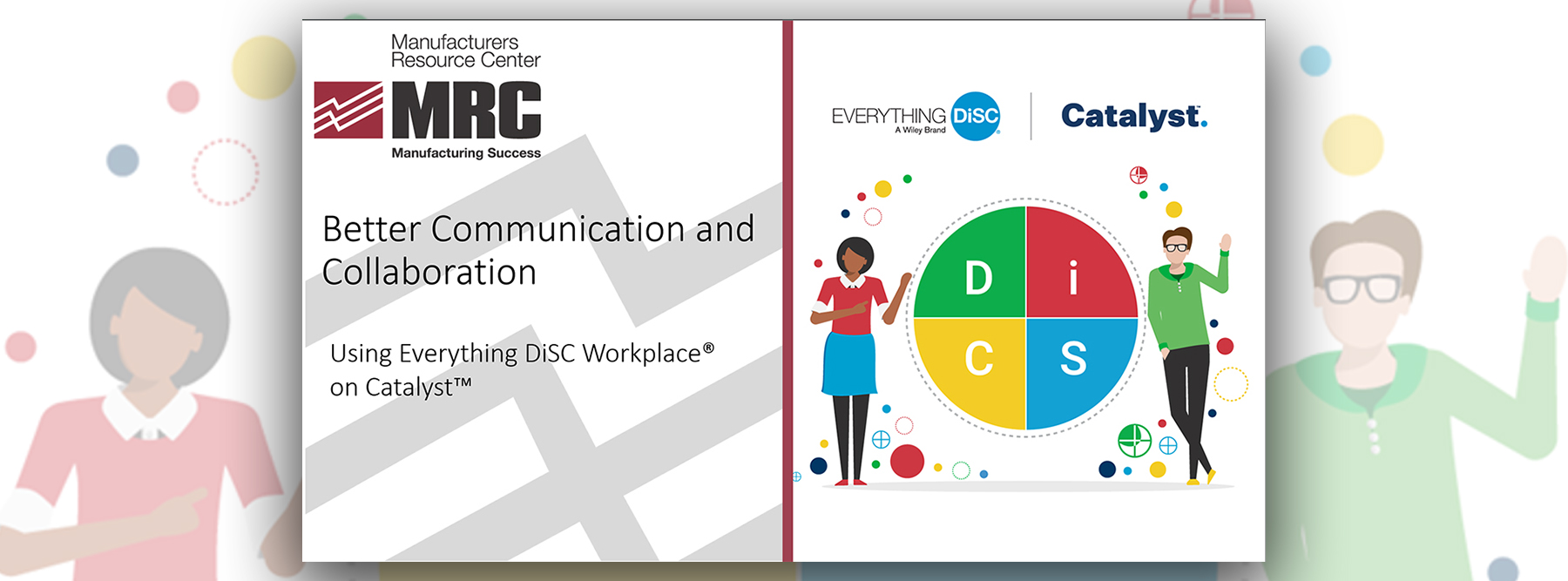 Manufacturers
Resource Center
MRC
Manufacturing Success

Better Communication and Collaboration

Using Everything DiSC Workplace®
on Catalyst™

EVERYTHING DiSC
A Wiley Brand

Catalyst.

D i
C S